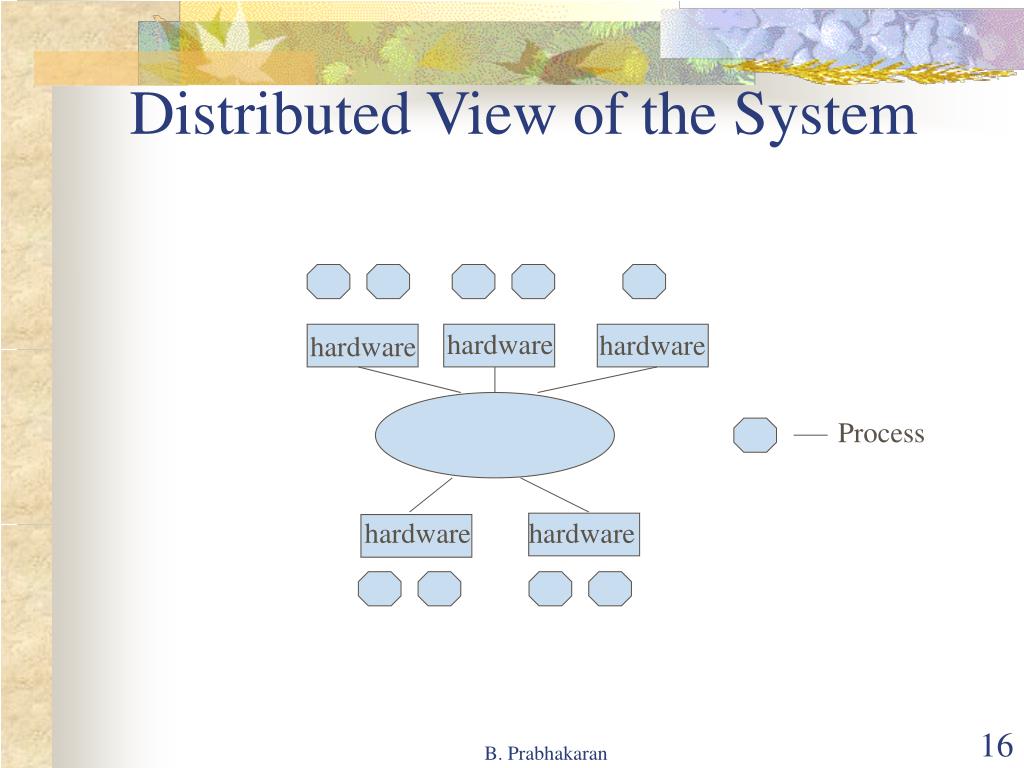 Distributed View of the System

hardware
hardware
hardware

Process

hardware
hardware

B. Prabhakaran

16